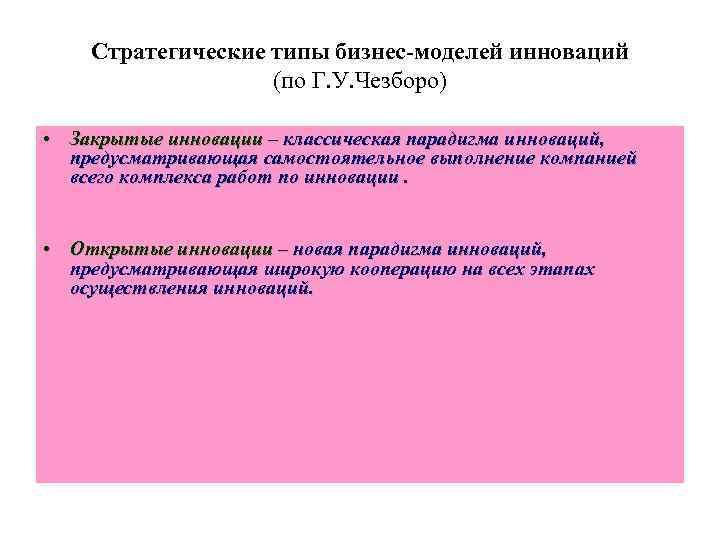 Стратегические типы бизнес-моделей инноваций
(по Г.У.Чезборо)

• Закрытые инновации – классическая парадигма инноваций, предусматривающая самостоятельное выполнение компанией всего комплекса работ по инновации .

• Открытые инновации – новая парадигма инноваций, предусматривающая широкую кооперацию на всех этапах осуществления инноваций.